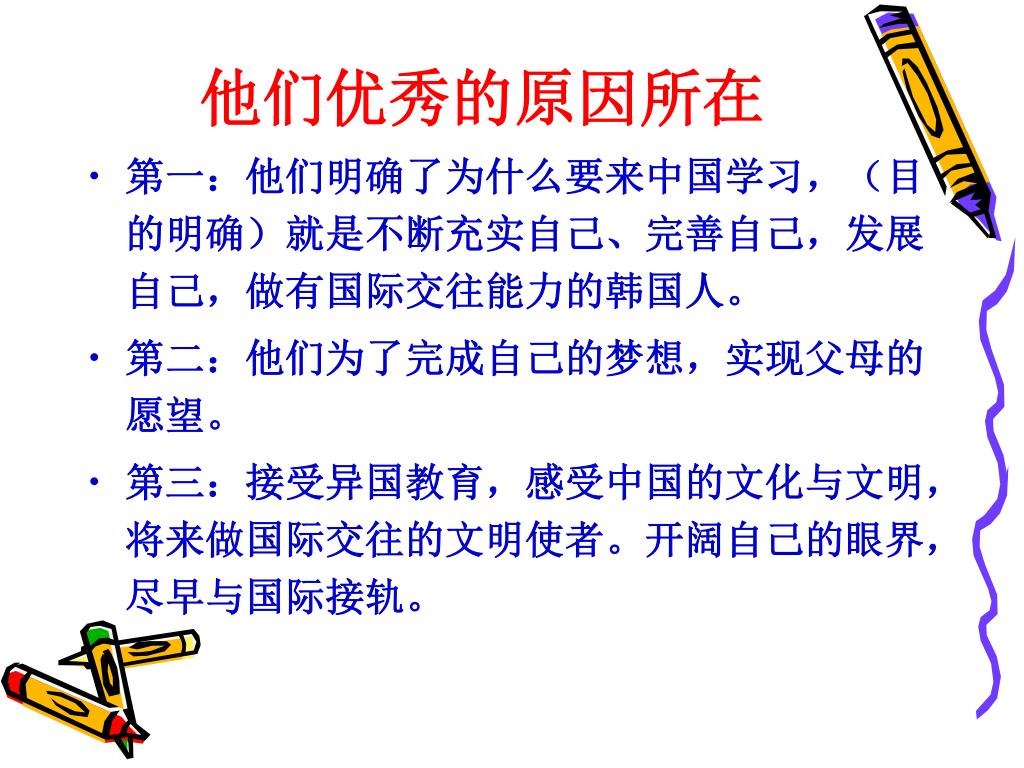 他们优秀的原因所在

• 第一：他们明确了为什么要来中国学习，（目的明确）就是不断充实自己、完善自己，发展自己，做有国际交往能力的韩国人。

• 第二：他们为了完成自己的梦想，实现父母的愿望。

• 第三：接受异国教育，感受中国的文化与文明，将来做国际交往的文明使者。开阔自己的眼界，尽早与国际接轨。